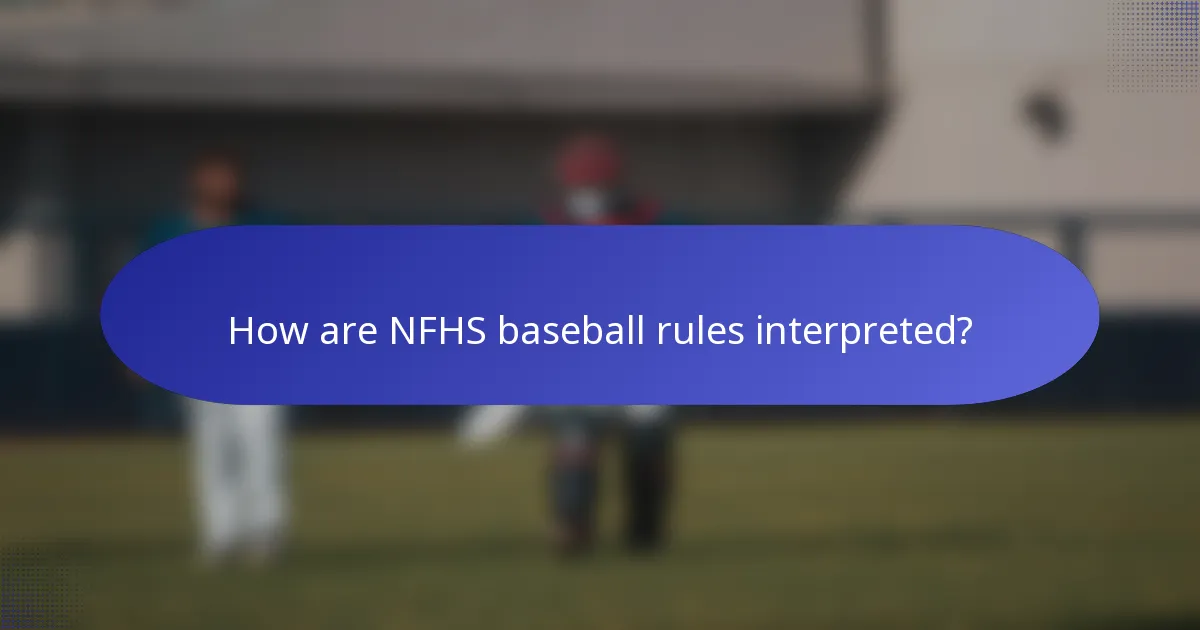 How are NFHS baseball rules interpreted?